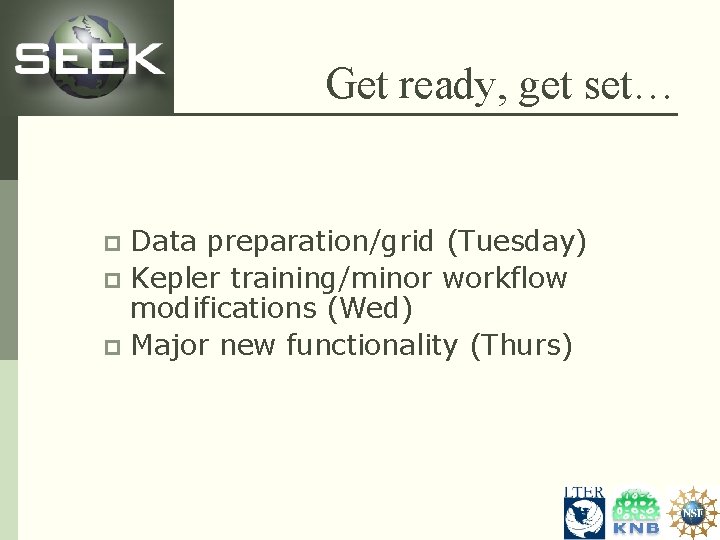 SEEK

Get ready, get set…

Data preparation/grid (Tuesday)

Kepler training/minor workflow modifications (Wed)

Major new functionality (Thurs)

LTER

KNB

NSF